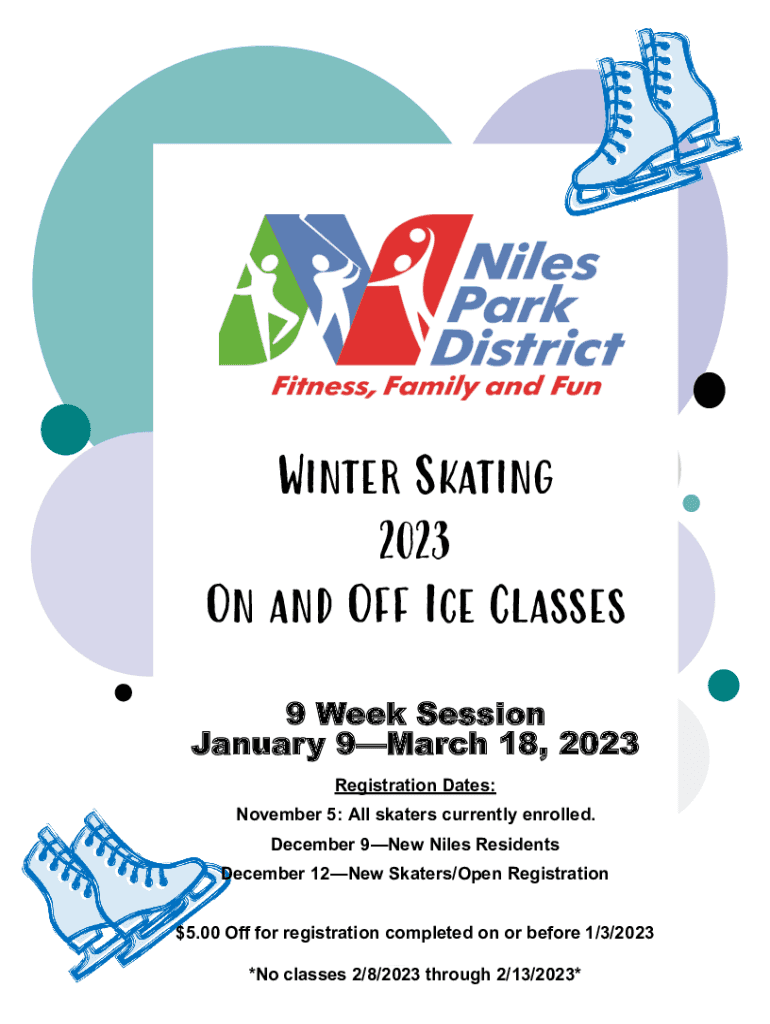 Niles Park District
Fitness, Family and Fun

Winter Skating
2023
On and Off Ice Classes

9 Week Session
January 9—March 18, 2023

Registration Dates:
November 5: All skaters currently enrolled.
December 9—New Niles Residents
December 12—New Skaters/Open Registration

$5.00 Off for registration completed on or before 1/3/2023

*No classes 2/8/2023 through 2/13/2023*